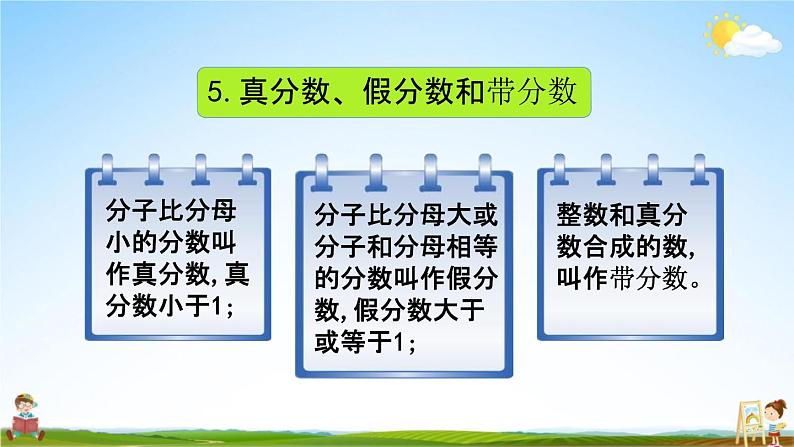 5. 真分数、假分数和带分数

分子比分母小的分数叫作真分数，真分数小于1；

分子比分母大或分子和分母相等的分数叫作假分数，假分数大于或等于1；

整数和真分数合成的数，叫作带分数。